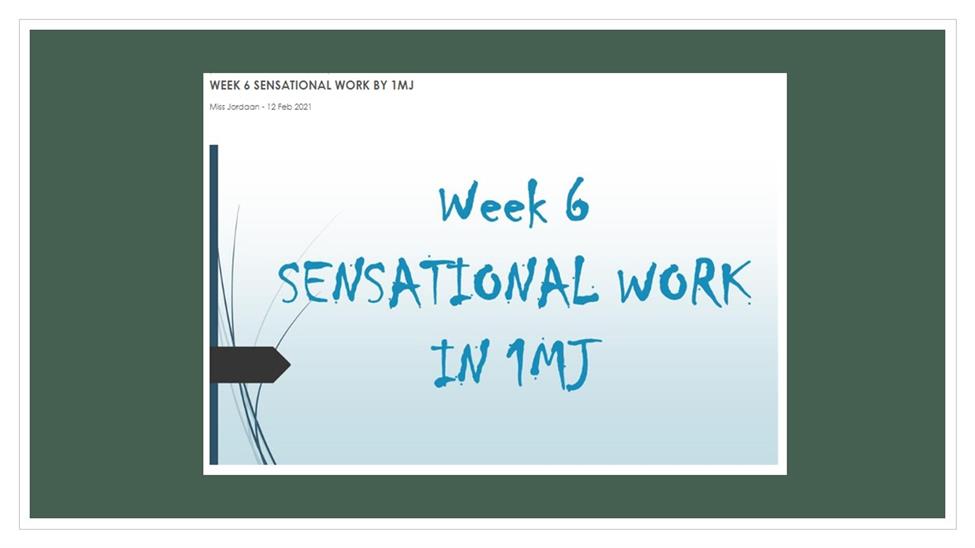 WEEK 6 SENSATIONAL WORK BY 1MJ

Miss Jordaan - 12 Feb 2021

Week 6
SENSATIONAL WORK
IN 1MJ